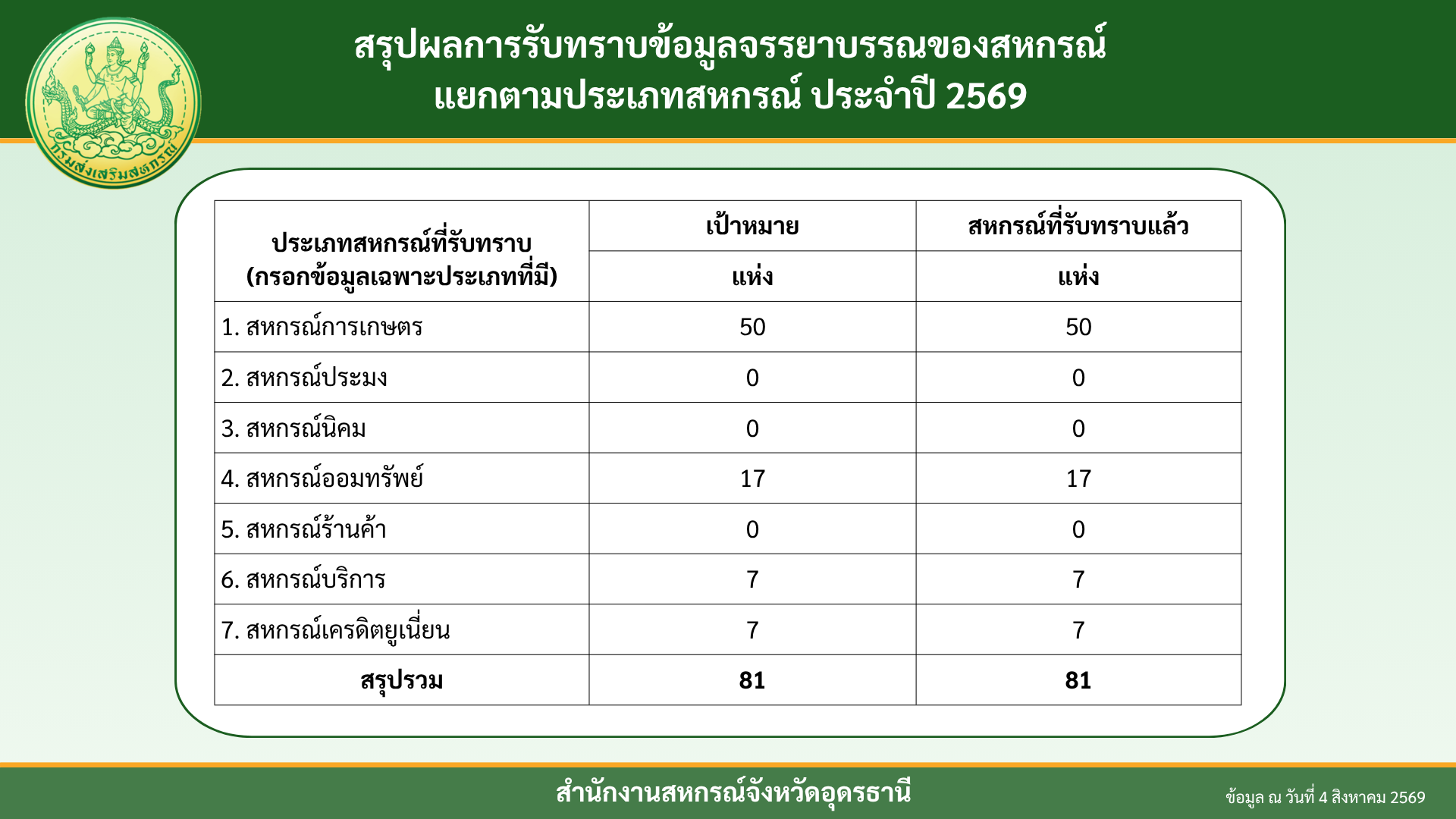 กรมส่งเสริมสหกรณ์

สรุปผลการรับทราบข้อมูลจรรยาบรรณของสหกรณ์
แยกตามประเภทสหกรณ์ ประจำปี 2569

| ประเภทสหกรณ์ที่รับทราบ (กรอกข้อมูลเฉพาะประเภทที่มี) | เป้าหมาย | สหกรณ์ที่รับทราบแล้ว |
|---|---|---|
| | แห่ง | แห่ง |
| 1. สหกรณ์การเกษตร | 50 | 50 |
| 2. สหกรณ์ประมง | 0 | 0 |
| 3. สหกรณ์นิคม | 0 | 0 |
| 4. สหกรณ์ออมทรัพย์ | 17 | 17 |
| 5. สหกรณ์ร้านค้า | 0 | 0 |
| 6. สหกรณ์บริการ | 7 | 7 |
| 7. สหกรณ์เครดิตยูเนี่ยน | 7 | 7 |
| สรุปรวม | 81 | 81 |

สำนักงานสหกรณ์จังหวัดอุดรธานี

ข้อมูล ณ วันที่ 4 สิงหาคม 2569